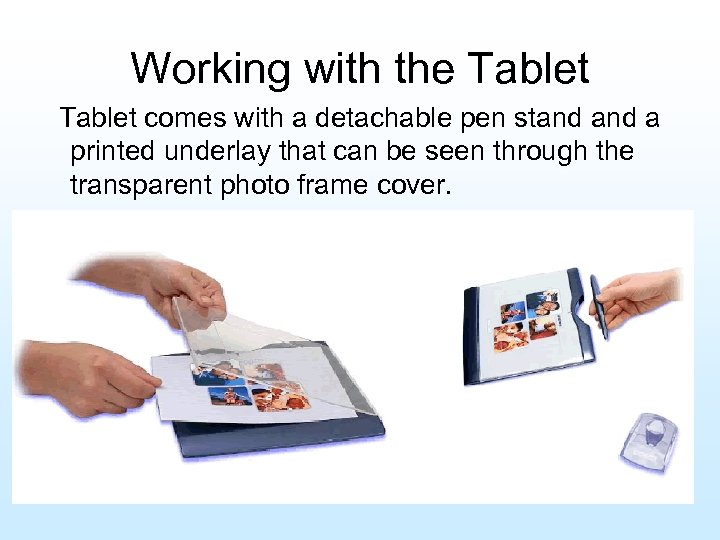 Working with the Tablet

Tablet comes with a detachable pen stand and a printed underlay that can be seen through the transparent photo frame cover.